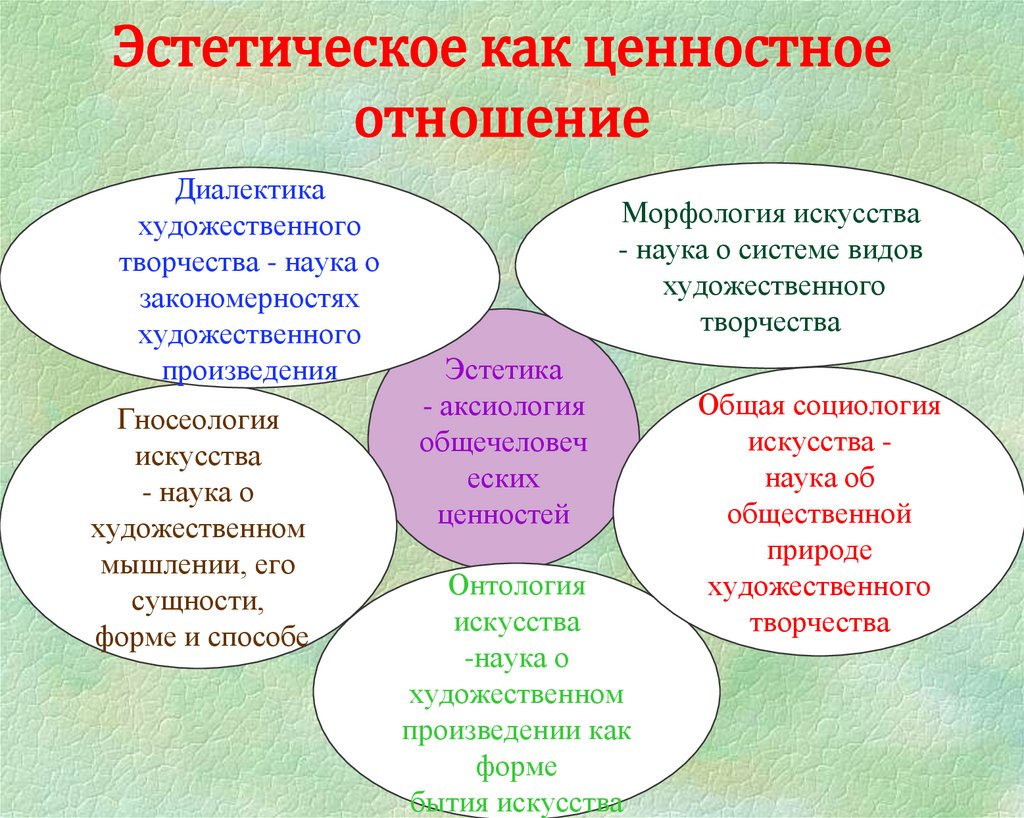 Эстетическое как ценностное отношение

Диалектика художественного творчества - наука о закономерностях художественного произведения

Морфология искусства - наука о системе видов художественного творчества

Эстетика - аксиология общечеловеческих ценностей

Гносеология искусства - наука о художественном мышлении, его сущности, форме и способе

Общая социология искусства - наука об общественной природе художественного творчества

Онтология искусства -наука о художественном произведении как форме бытия искусства